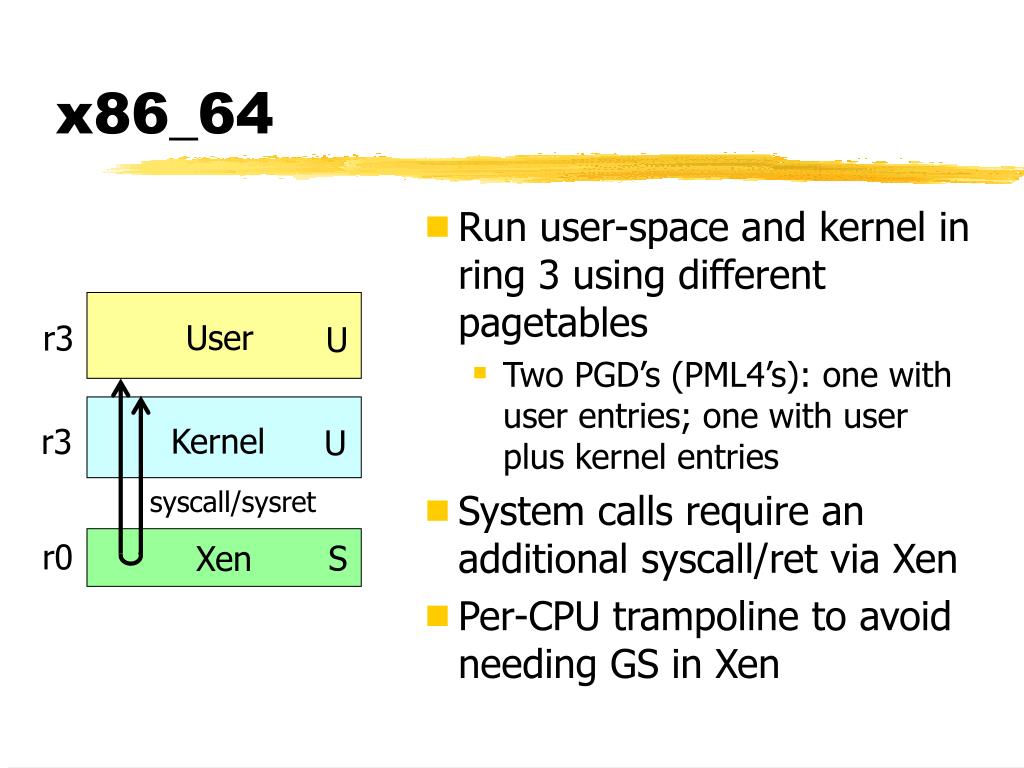 x86_64

r3 User U

r3 Kernel U

syscall/sysret

r0 Xen S

Run user-space and kernel in ring 3 using different pagetables

Two PGD's (PML4's): one with user entries; one with user plus kernel entries

System calls require an additional syscall/ret via Xen

Per-CPU trampoline to avoid needing GS in Xen